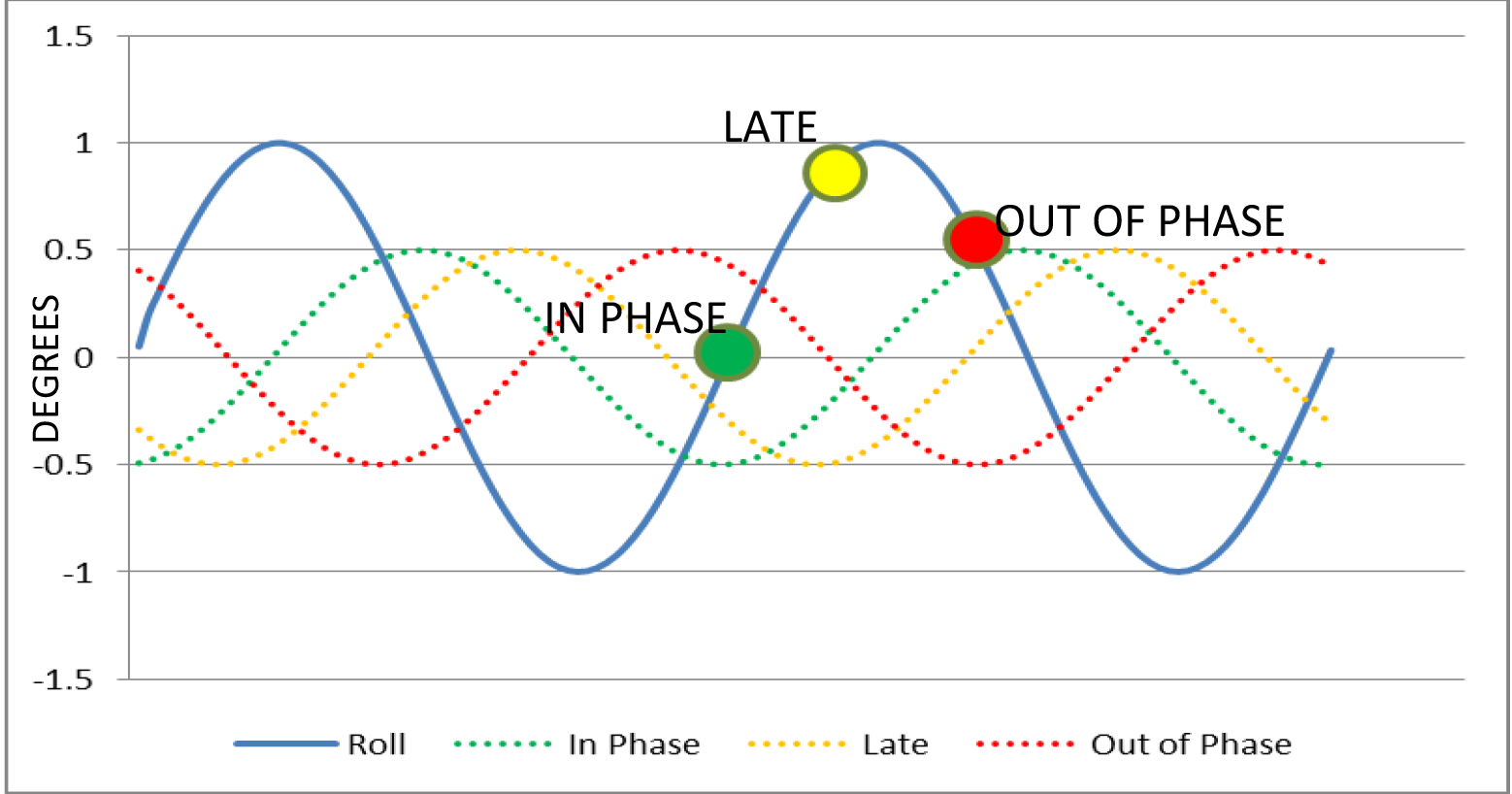 1.5
1
0.5
0
-0.5
-1
-1.5

DEGREES

LATE
OUT OF PHASE
IN PHASE

Roll
In Phase
Late
Out of Phase